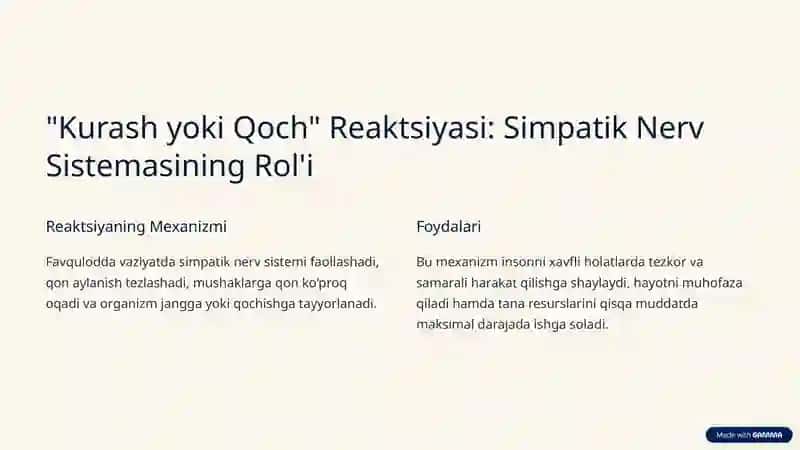 "Kurash yoki Qoch" Reaktsiyasi: Simpatik Nerv Sistemasining Rol'i

Reaktsiyaning Mexanizmi

Favqulodda vaziyatda simpatik nerv sistemi faollashadi, qon aylanish tezlashadi, mushaklarga qon ko'proq oqadi va organizm jangga yoki qochishga tayyorlanadi.

Foydalari

Bu mexanizm insonni xavfli holatlarda tezkor va samarali harakat qilishga shaylaydi, hayotni muhofaza qiladi hamda tana resurslarini qisqa muddatda maksimal darajada ishga soladi.

Made with GAMMA